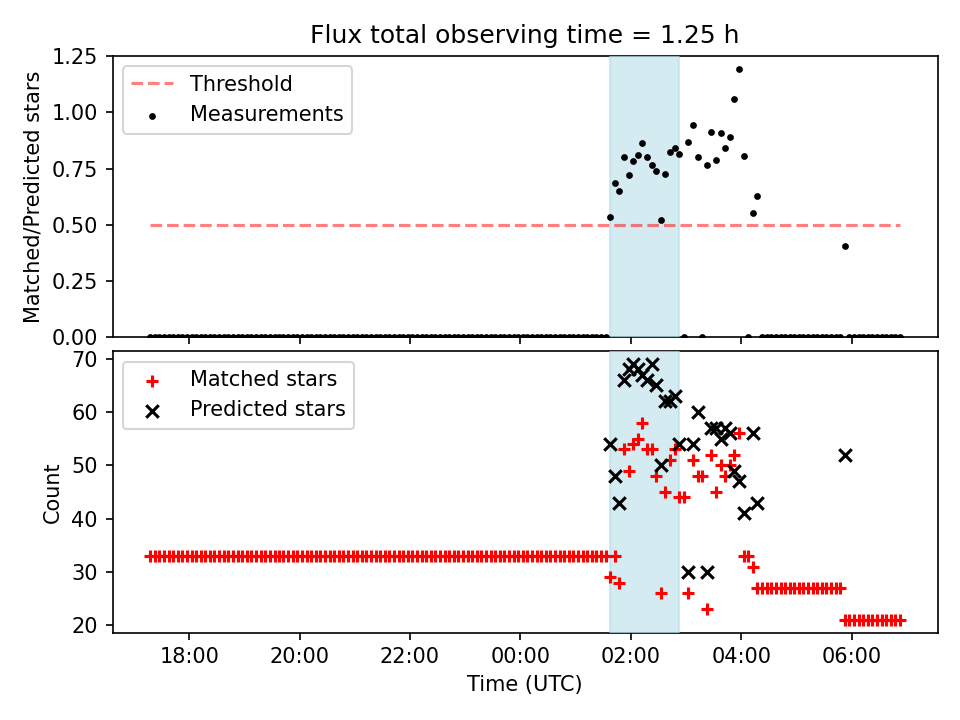 Flux total observing time = 1.25 h

Matched/Predicted stars

1.25
1.00
0.75
0.50
0.25
0.00

Threshold
Measurements

Count

70
60
50
40
30
20

Matched stars
Predicted stars

18:00
20:00
22:00
00:00
02:00
04:00
06:00

Time (UTC)